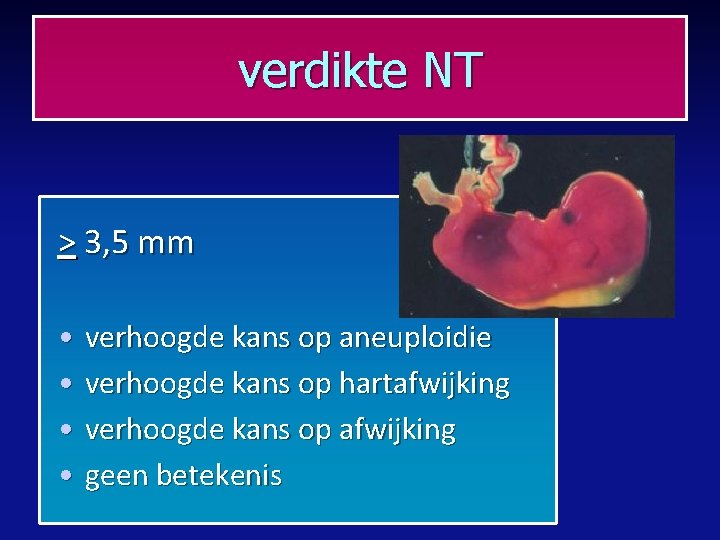 verdikte NT

$\geq$ 3,5 mm

• verhoogde kans op aneuploidie
• verhoogde kans op hartafwijking
• verhoogde kans op afwijking
• geen betekenis